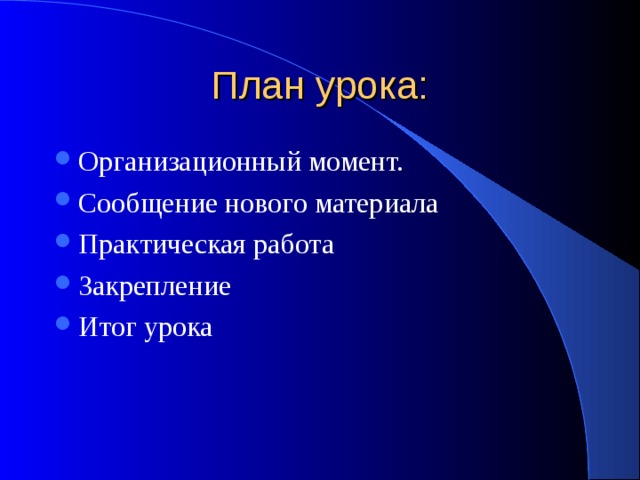 План урока:

- Организационный момент.
- Сообщение нового материала
- Практическая работа
- Закрепление
- Итог урока